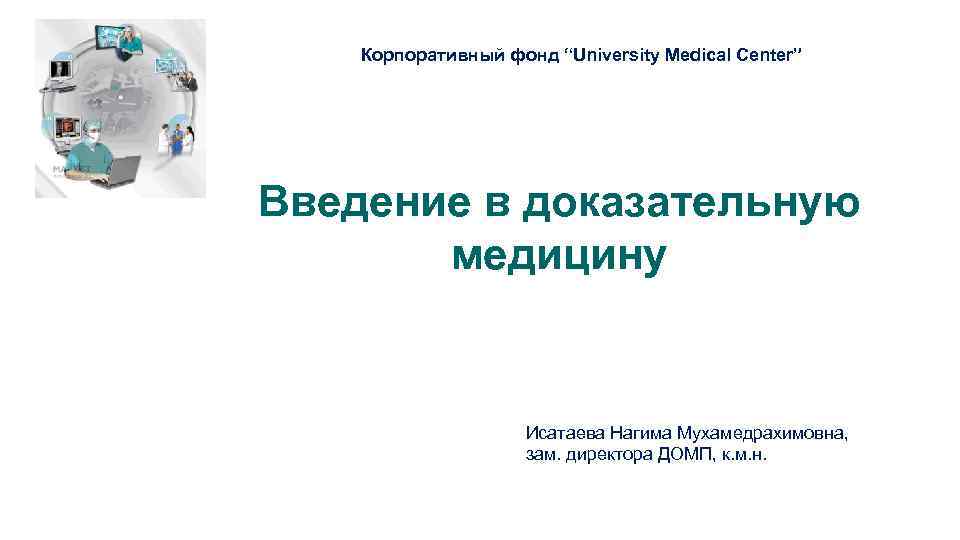 Корпоративный фонд "University Medical Center"

Введение в доказательную медицину

Исатаева Нагима Мухамедрахимовна, зам. директора ДОМП, к.м.н.